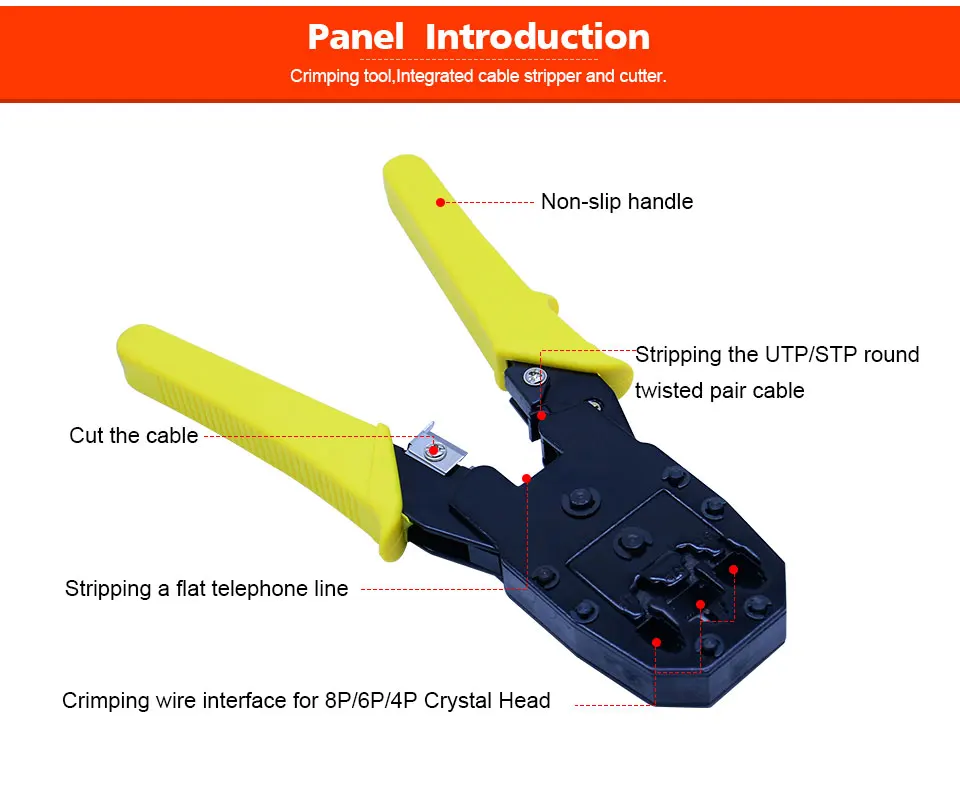 Panel Introduction

Crimping tool,Integrated cable stripper and cutter.

Non-slip handle

Stripping the UTP/STP round twisted pair cable

Cut the cable

Stripping a flat telephone line

Crimping wire interface for 8P/6P/4P Crystal Head